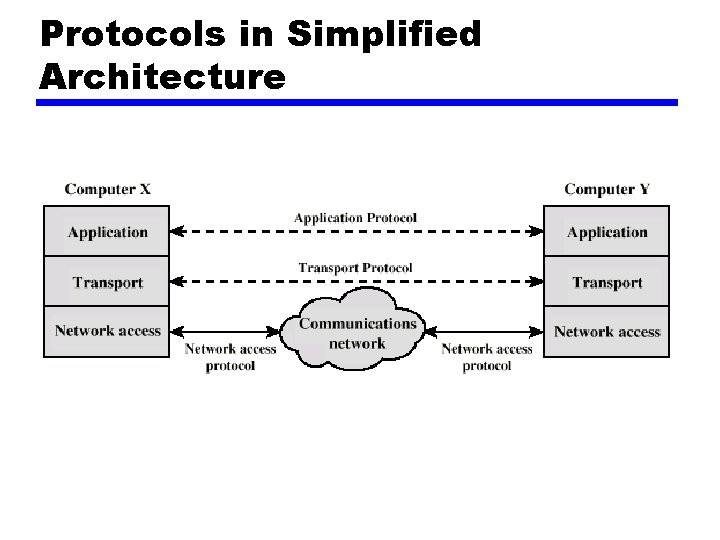 Protocols in Simplified Architecture

Computer X

Application

Transport

Network access

Application Protocol

Transport Protocol

Network access protocol

Communications network

Network access protocol

Computer Y

Application

Transport

Network access